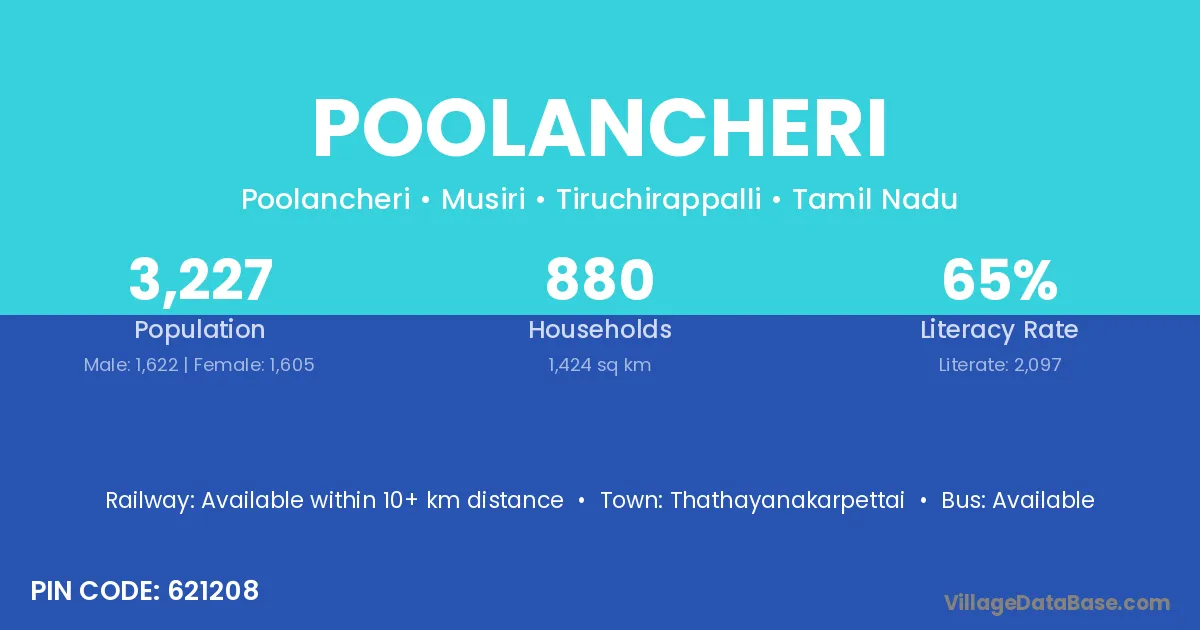 POOLANCHERI

Poolancheri • Musiri • Tiruchirappalli • Tamil Nadu

3,227
Population
Male: 1,622 | Female: 1,605

880
Households
1,424 sq km

65%
Literacy Rate
Literate: 2,097

Railway: Available within 10+ km distance • Town: Thathayanakarpettai • Bus: Available

PIN CODE: 621208

VillageDataBase.com